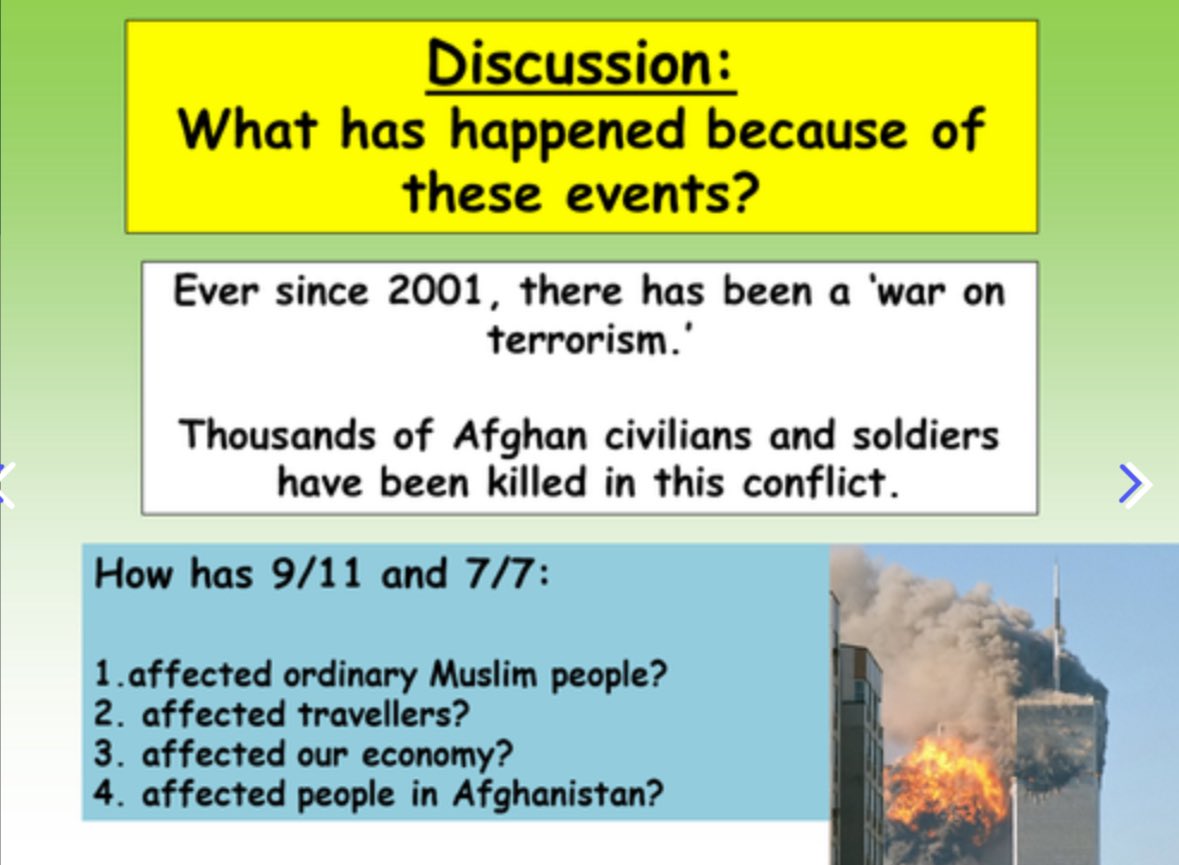 Discussion:
What has happened because of these events?

Ever since 2001, there has been a 'war on terrorism.'

Thousands of Afghan civilians and soldiers have been killed in this conflict.

How has 9/11 and 7/7:

1.affected ordinary Muslim people?
2. affected travellers?
3. affected our economy?
4. affected people in Afghanistan?